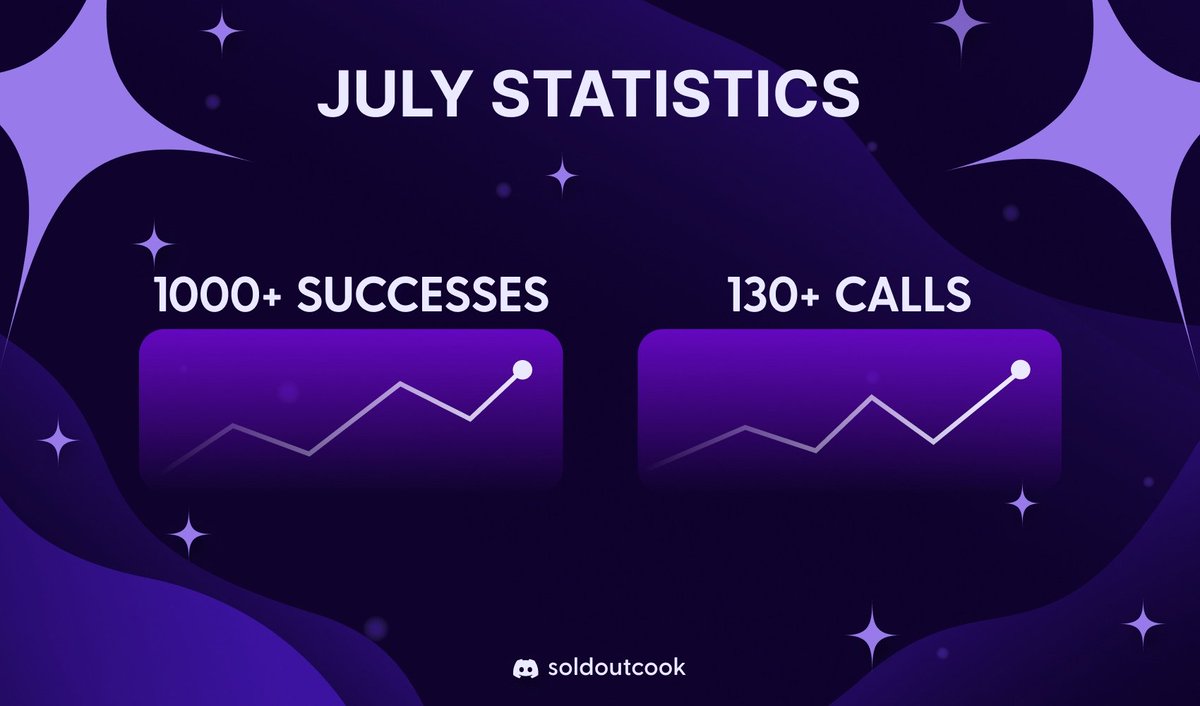 JULY STATISTICS

1000+ SUCCESSES

130+ CALLS

soldoutcook